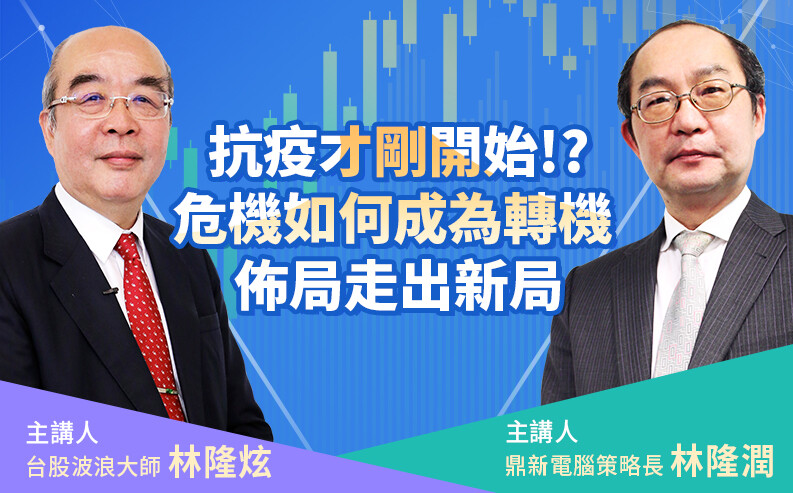 抗疫才剛開始!?
危機如何成為轉機
佈局走出新局

主講人
台股波浪大師 林隆炫

主講人
鼎新電腦策略長 林隆潤